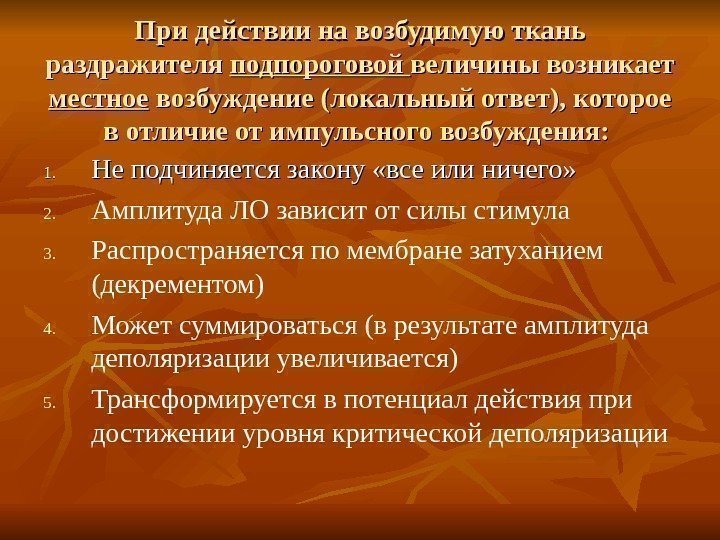 При действии на возбудимую ткань раздражителя подпороговой величины возникает местное возбуждение (локальный ответ), которое в отличие от импульсного возбуждения:

1. Не подчиняется закону «все или ничего»
2. Амплитуда ЛО зависит от силы стимула
3. Распространяется по мембране затуханием (декрементом)
4. Может суммироваться (в результате амплитуда деполяризации увеличивается)
5. Трансформируется в потенциал действия при достижении уровня критической деполяризации